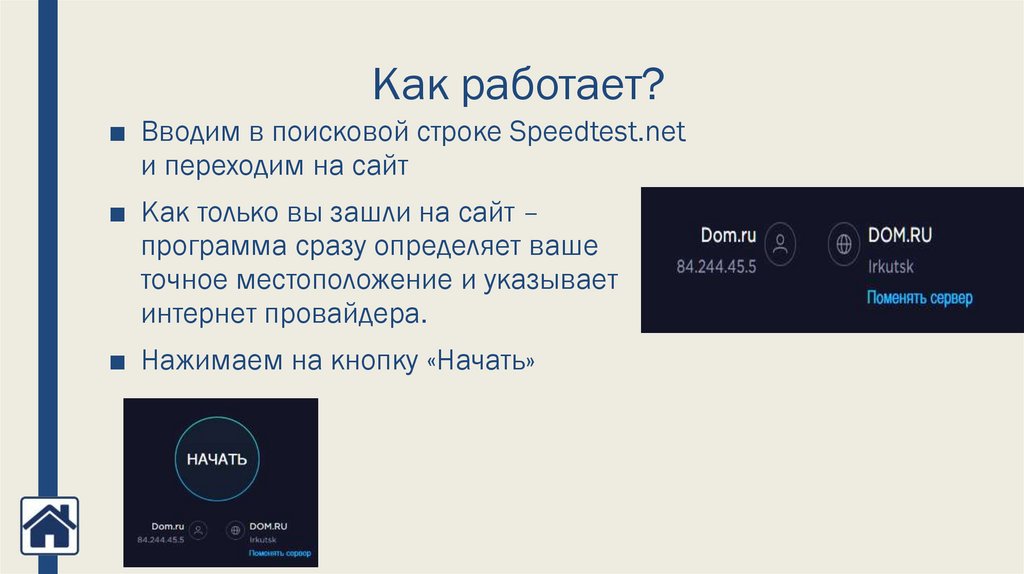 Как работает?

■ Вводим в поисковой строке Speedtest.net и переходим на сайт

■ Как только вы зашли на сайт – программа сразу определяет ваше точное местоположение и указывает интернет провайдера.

■ Нажимаем на кнопку «Начать»

Dom.ru
84.244.45.5
DOM.RU
Irkutsk
Поменять сервер

НАЧАТЬ

Dom.ru
84.244.45.5
DOM.RU
Irkutsk
Поменять сервер